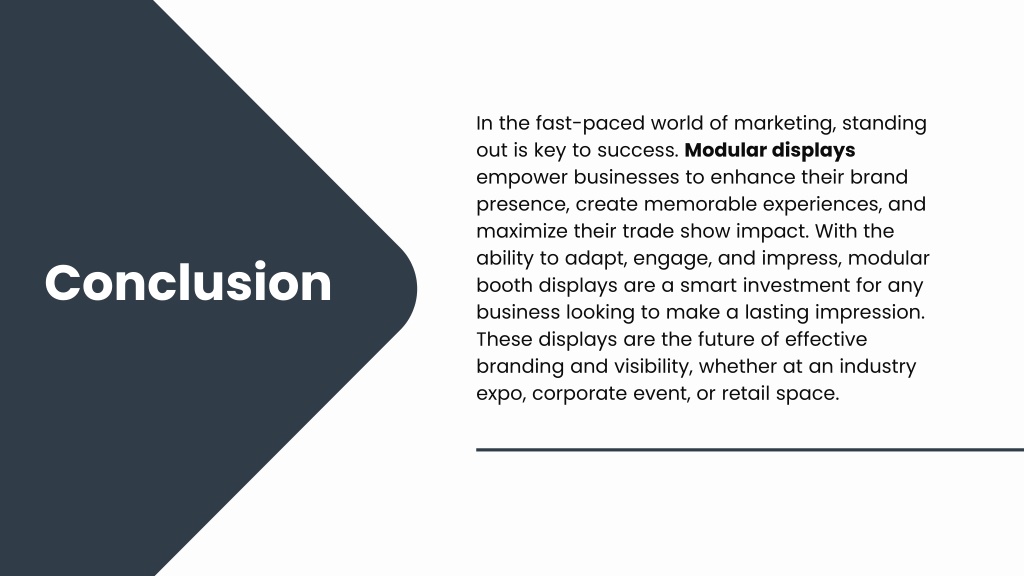 Conclusion

In the fast-paced world of marketing, standing out is key to success. Modular displays empower businesses to enhance their brand presence, create memorable experiences, and maximize their trade show impact. With the ability to adapt, engage, and impress, modular booth displays are a smart investment for any business looking to make a lasting impression. These displays are the future of effective branding and visibility, whether at an industry expo, corporate event, or retail space.